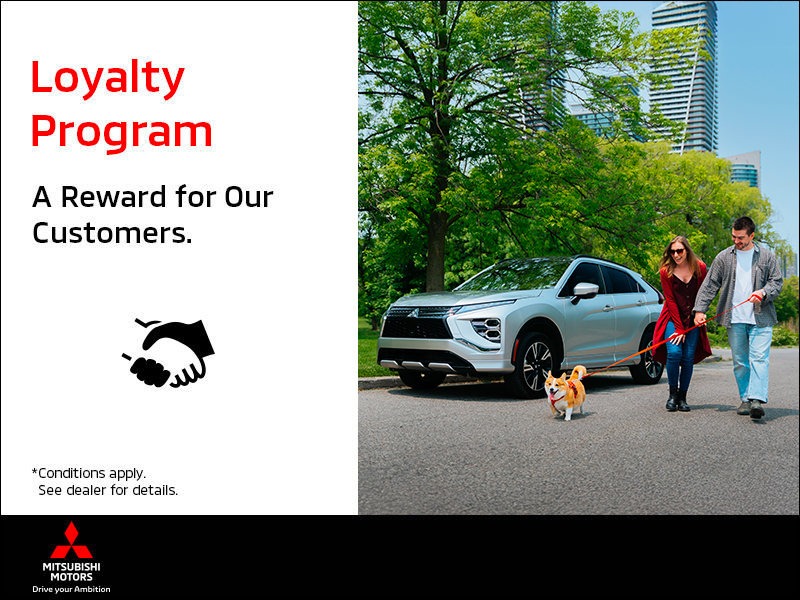 Loyalty Program

A Reward for Our Customers.

*Conditions apply.
See dealer for details.

MITSUBISHI MOTORS
Drive your Ambition